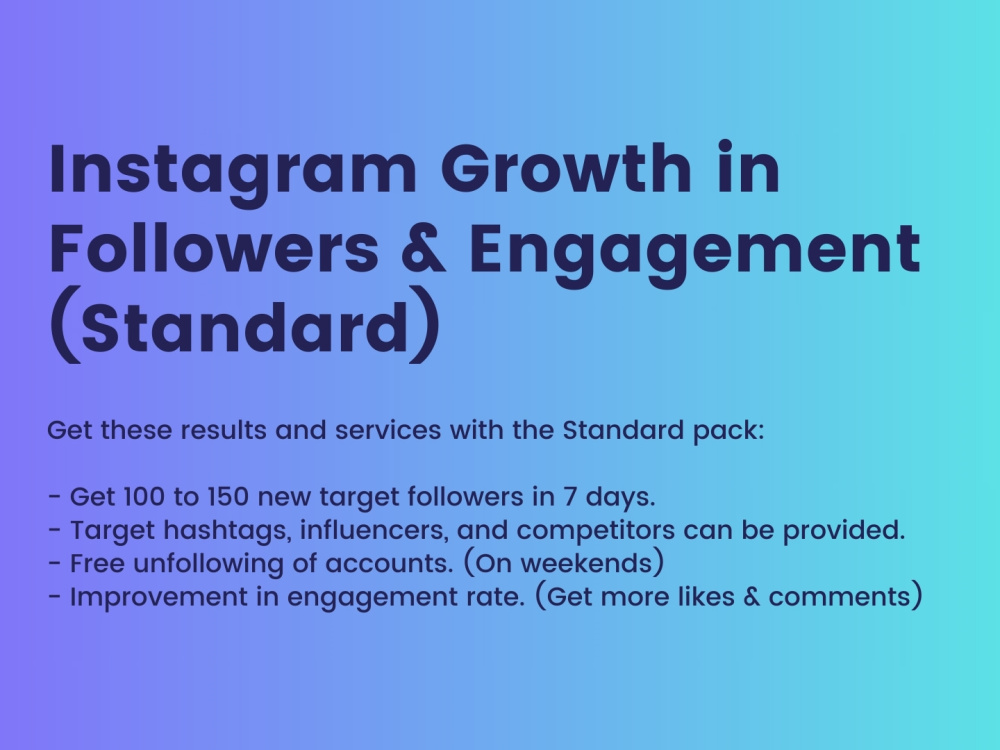 Instagram Growth in Followers & Engagement (Standard)

Get these results and services with the Standard pack:

- Get 100 to 150 new target followers in 7 days.
- Target hashtags, influencers, and competitors can be provided.
- Free unfollowing of accounts. (On weekends)
- Improvement in engagement rate. (Get more likes & comments)